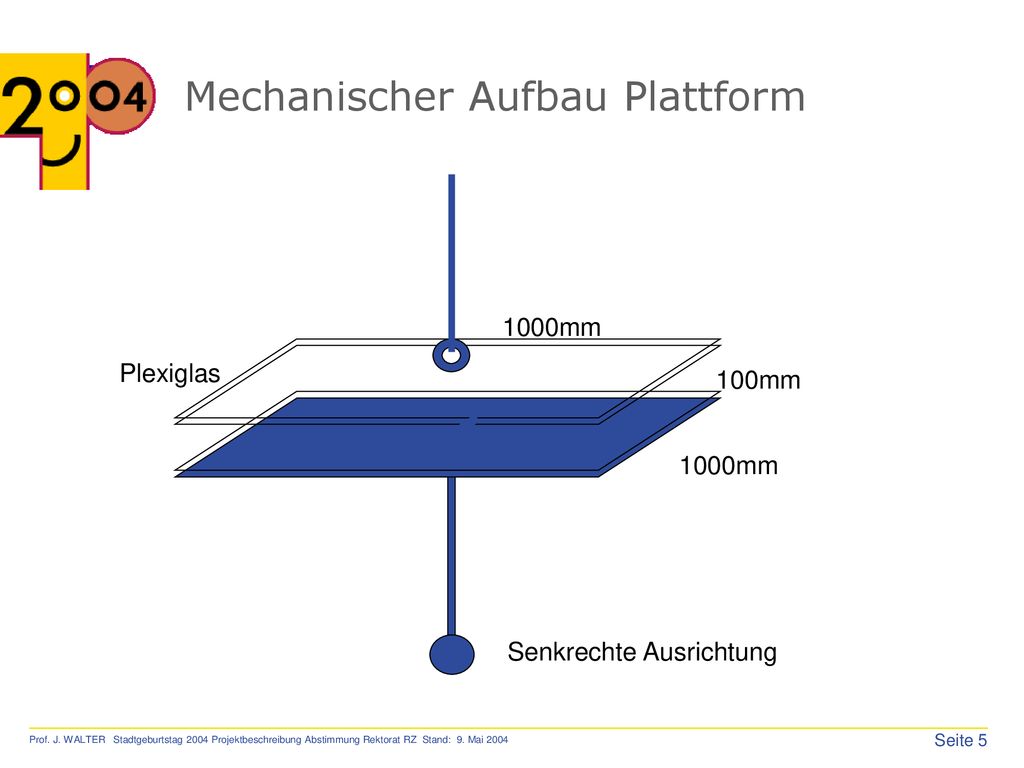 2004

Mechanischer Aufbau Plattform

1000mm

Plexiglas

100mm

1000mm

Senkrechte Ausrichtung

Prof. J. WALTER Stadtgeburtstag 2004 Projektbeschreibung Abstimmung Rektorat RZ Stand: 9. Mai 2004

Seite 5